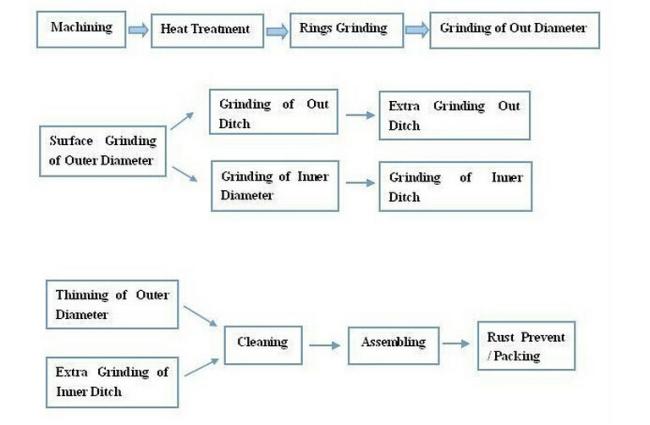 Machining

Heat Treatment

Rings Grinding

Grinding of Out Diameter

Surface Grinding of Outer Diameter

Grinding of Out Ditch

Extra Grinding Out Ditch

Grinding of Inner Diameter

Grinding of Inner Ditch

Thinning of Outer Diameter

Extra Grinding of Inner Ditch

Cleaning

Assembling

Rust Prevent / Packing